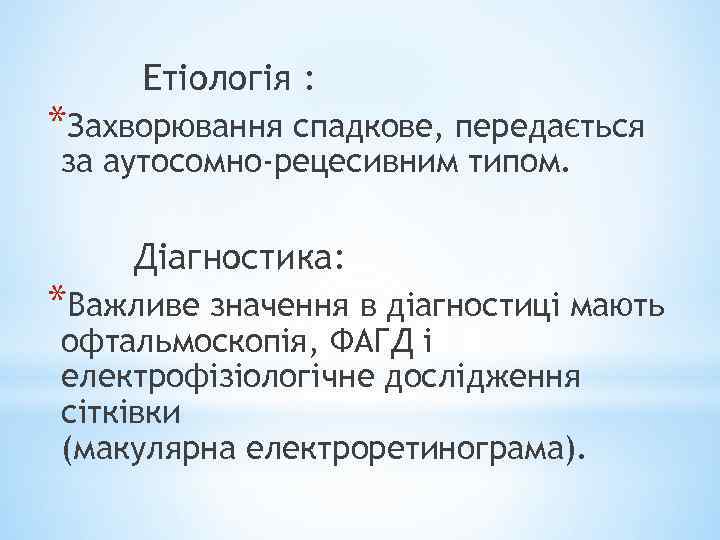 Етіологія :

*Захворювання спадкове, передається за аутосомно-рецесивним типом.

Діагностика:

*Важливе значення в діагностиці мають офтальмоскопія, ФАГД і електрофізіологічне дослідження сітківки
(макулярна електроретинограма).